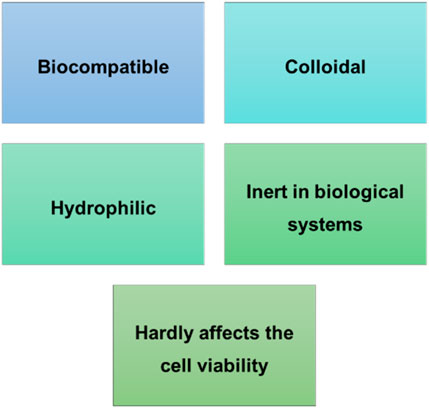 Biocompatible

Colloidal

Hydrophilic

Inert in biological systems

Hardly affects the cell viability